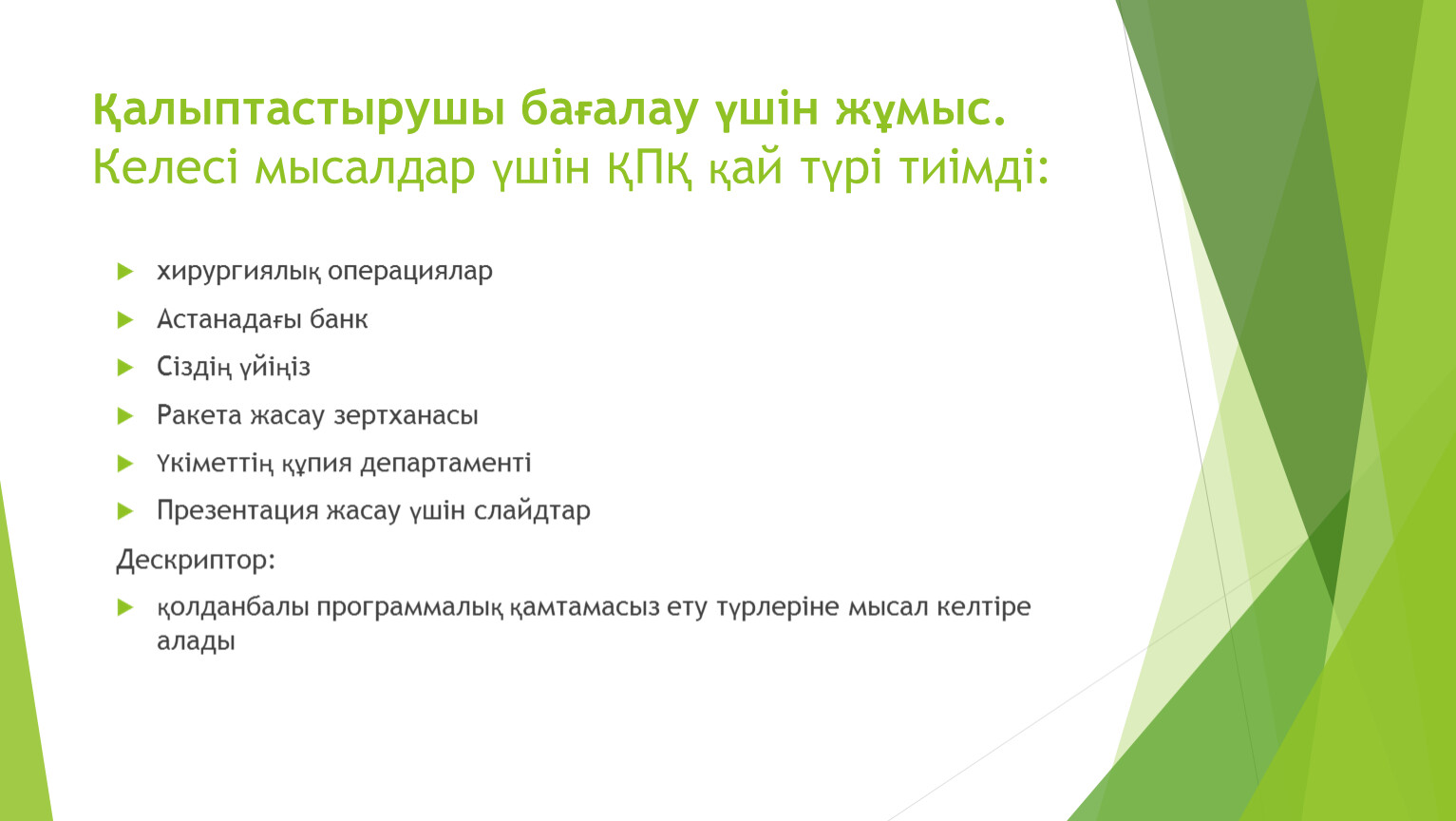 Қалыптастырушы бағалау үшін жұмыс. Келесі мысалдар үшін ҚПҚ қай түрі тиімді:

хирургиялық операциялар

Астанадағы банк

Сіздің үйіңіз

Ракета жасау зертханасы

Үкіметтің құпия департаменті

Презентация жасау үшін слайдтар

Дескриптор:

қолданбалы программалық қамтамасыз ету түрлеріне мысал келтіре алады